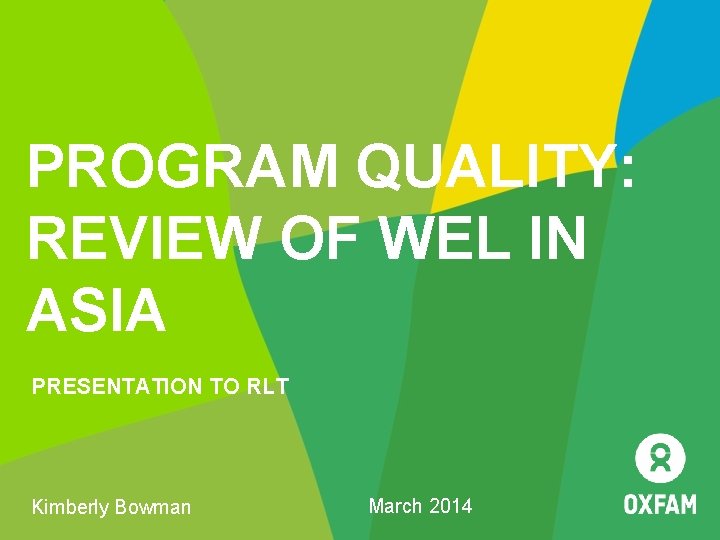 PROGRAM QUALITY: REVIEW OF WEL IN ASIA

PRESENTATION TO RLT

Kimberly Bowman

March 2014

OXFAM